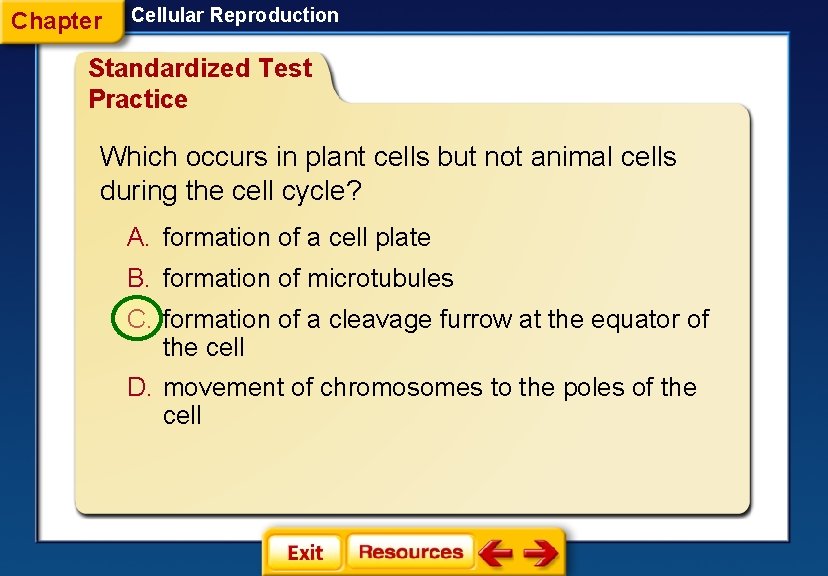 Chapter Cellular Reproduction

Standardized Test Practice

Which occurs in plant cells but not animal cells during the cell cycle?

A. formation of a cell plate

B. formation of microtubules

C. formation of a cleavage furrow at the equator of the cell

D. movement of chromosomes to the poles of the cell

Exit Resources